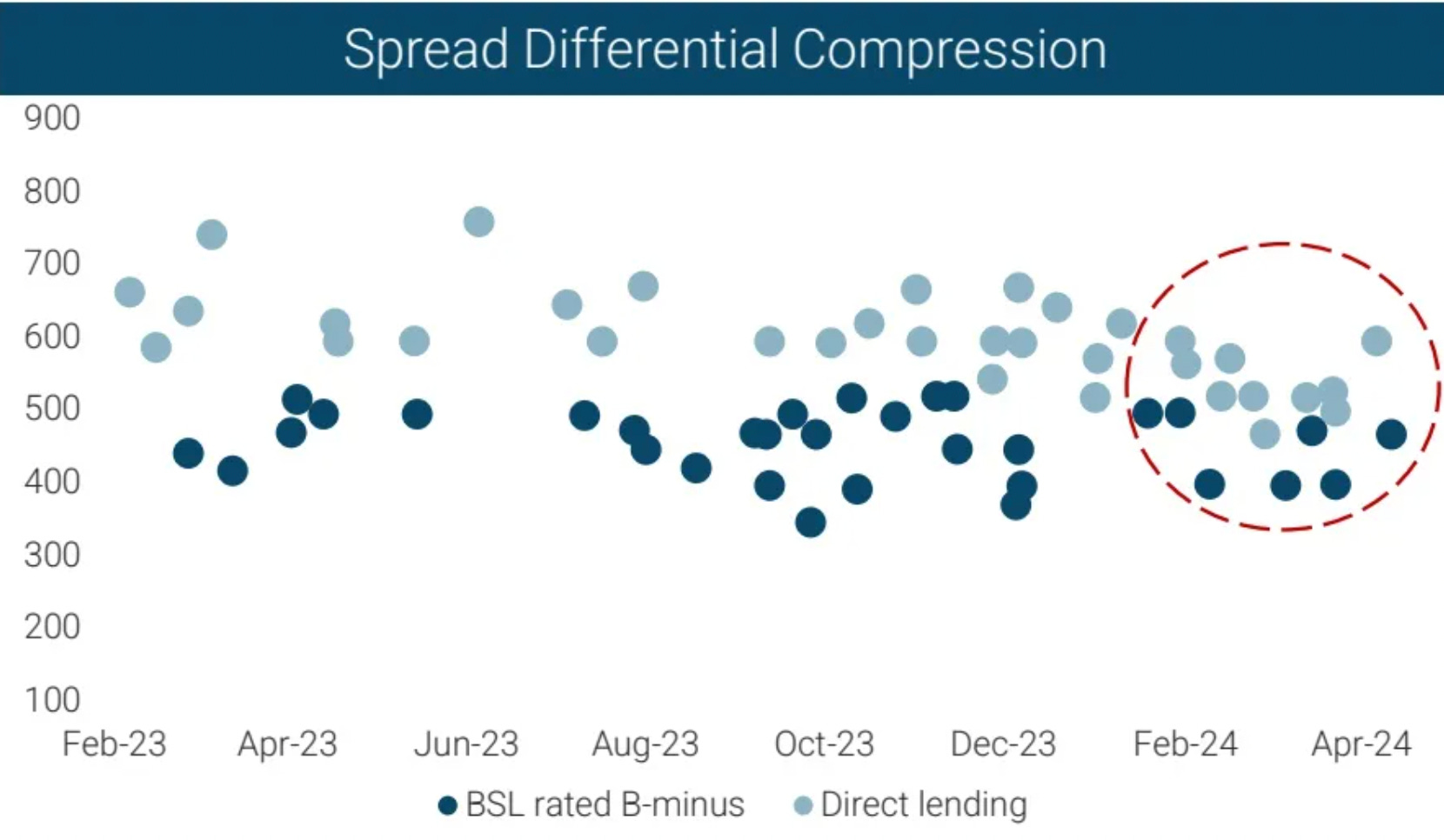 Spread Differential Compression

900
800
700
600
500
400
300
200
100

Feb-23 Apr-23 Jun-23 Aug-23 Oct-23 Dec-23 Feb-24 Apr-24

BSL rated B-minus Direct lending